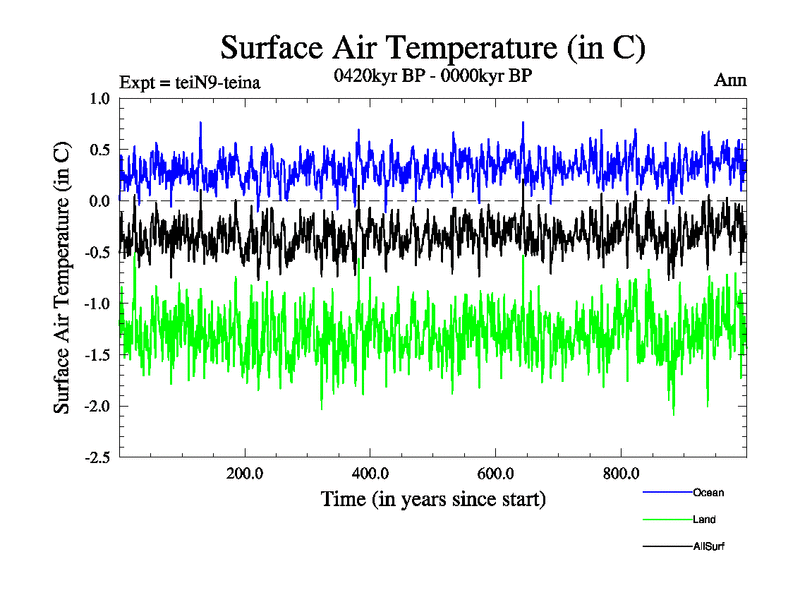 Surface Air Temperature (in C)

Expt = teiN9-teina

0420kyr BP - 0000kyr BP

Ann

Surface Air Temperature (in C)

1.0
0.5
0.0
-0.5
-1.0
-1.5
-2.0
-2.5

200.0
400.0
600.0
800.0

Time (in years since start)

Ocean
Land
AllSurf